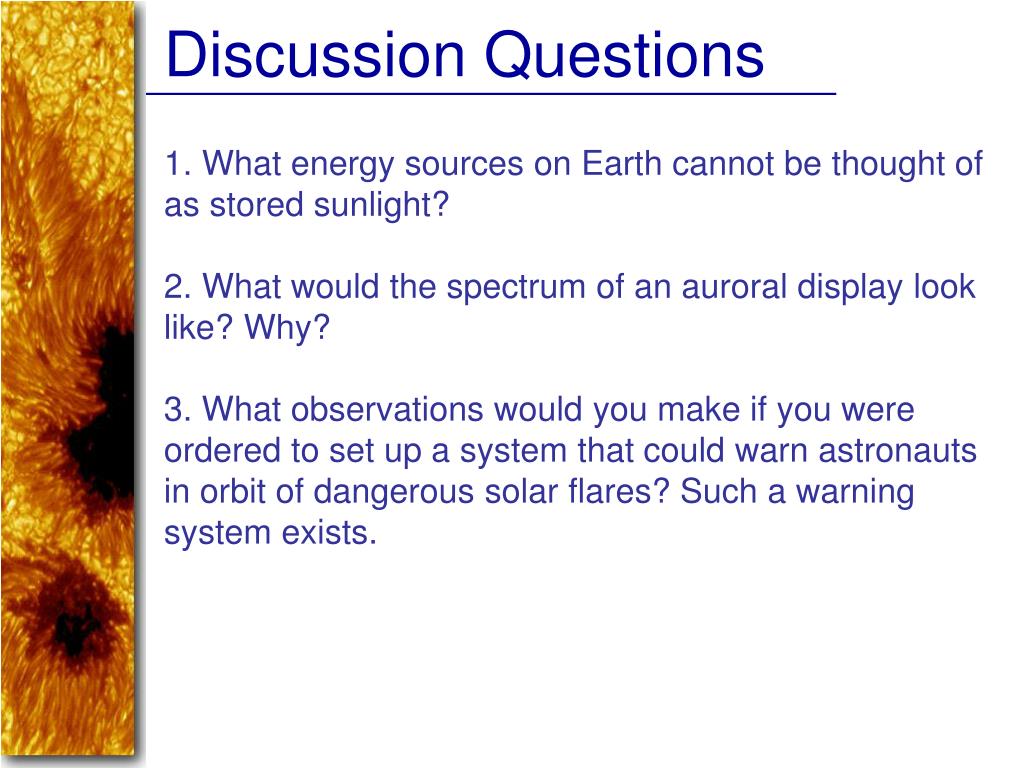 Discussion Questions

1. What energy sources on Earth cannot be thought of as stored sunlight?

2. What would the spectrum of an auroral display look like? Why?

3. What observations would you make if you were ordered to set up a system that could warn astronauts in orbit of dangerous solar flares? Such a warning system exists.